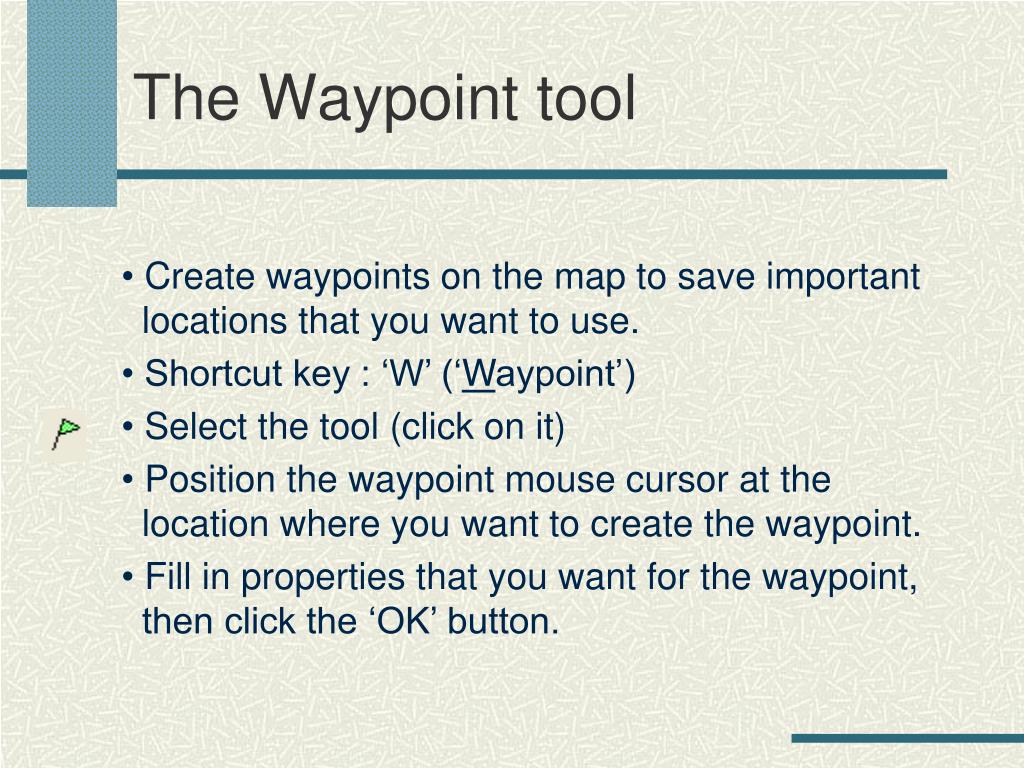 The Waypoint tool

• Create waypoints on the map to save important locations that you want to use.

• Shortcut key : ‘W’ (‘Waypoint’)

• Select the tool (click on it)

• Position the waypoint mouse cursor at the location where you want to create the waypoint.

• Fill in properties that you want for the waypoint, then click the ‘OK’ button.